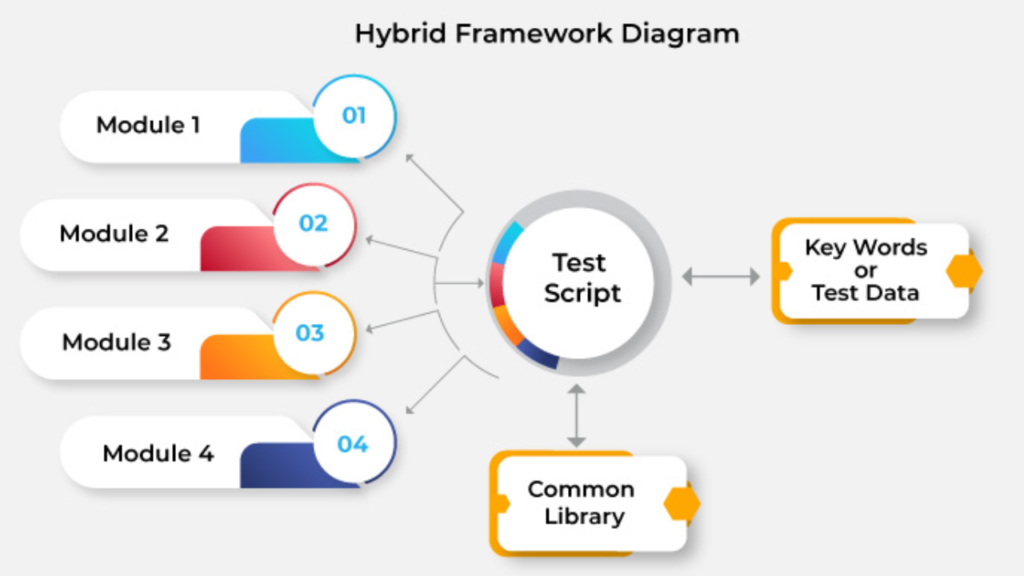 Hybrid Framework Diagram

Module 1
01

Module 2
02

Module 3
03

Module 4
04

Test Script

Key Words or Test Data

Common Library